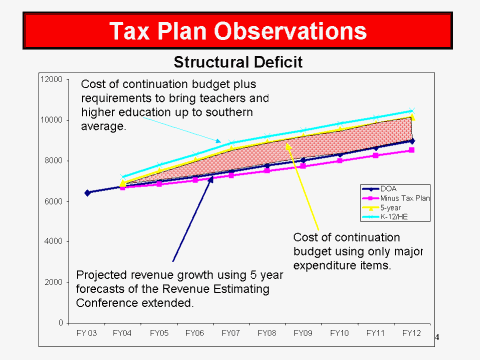 Tax Plan Observations

Structural Deficit

12000
10000
8000
6000
4000
2000
0

Cost of continuation budget plus requirements to bring teachers and higher education up to southern average.

DOA
Minus Tax Plan
5-year
K-12/HE

Cost of continuation budget using only major expenditure items.

Projected revenue growth using 5 year forecasts of the Revenue Estimating Conference extended.

FY 03 FY04 FY05 FY06 FY07 FY08 FY09 FY10 FY11 FY12

4